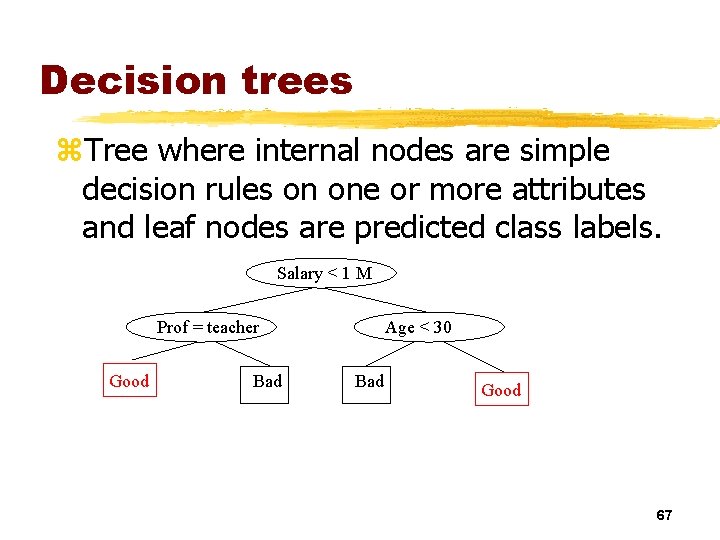 Decision trees

⌘Tree where internal nodes are simple decision rules on one or more attributes and leaf nodes are predicted class labels.

Salary < 1 M

Prof = teacher

Age < 30

Good

Bad

Bad

Good

67